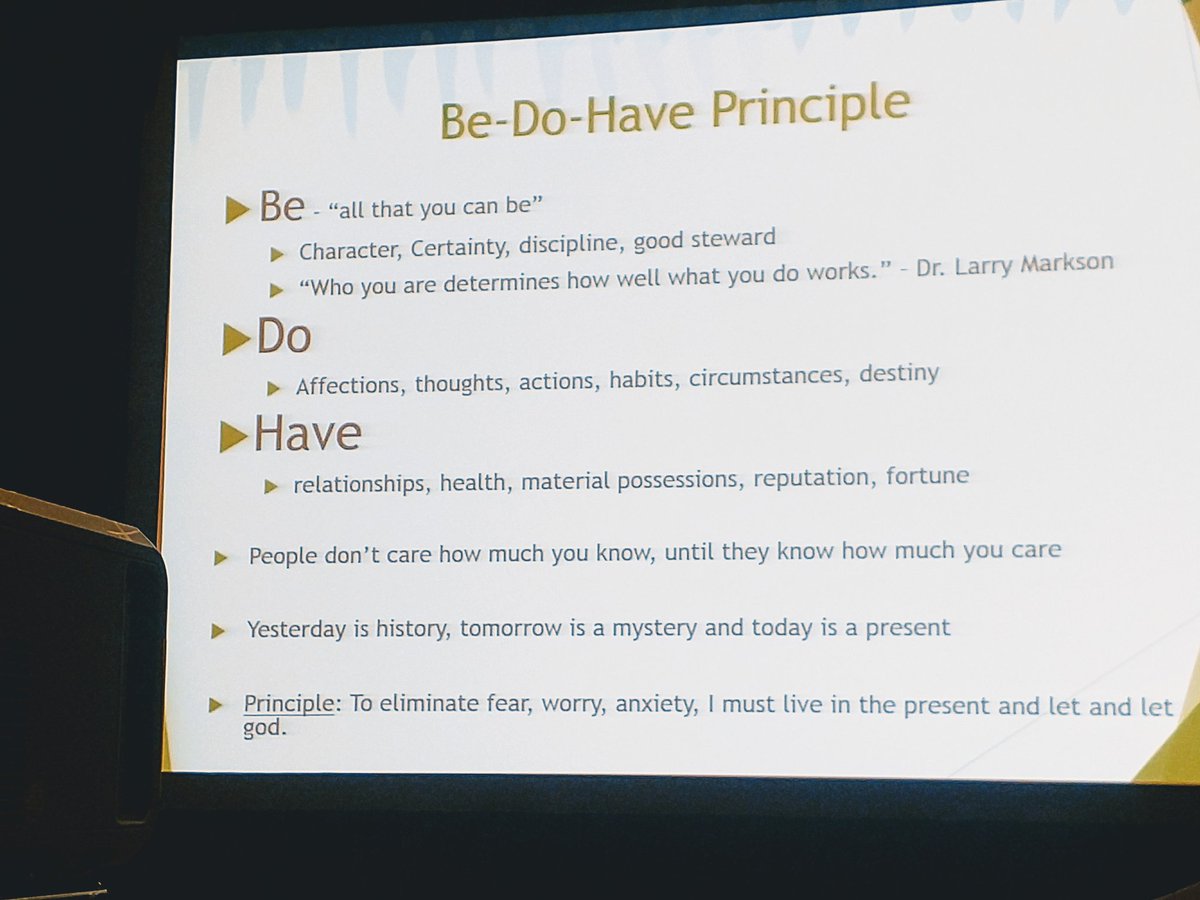 Be-Do-Have Principle

▶ Be - "all that you can be"

▶ Character, Certainty, discipline, good steward

▶ "Who you are determines how well what you do works." - Dr. Larry Markson

▶ Do

▶ Affections, thoughts, actions, habits, circumstances, destiny

▶ Have

▶ relationships, health, material possessions, reputation, fortune

▶ People don't care how much you know, until they know how much you care

▶ Yesterday is history, tomorrow is a mystery and today is a present

▶ Principle: To eliminate fear, worry, anxiety, I must live in the present and let and let god.